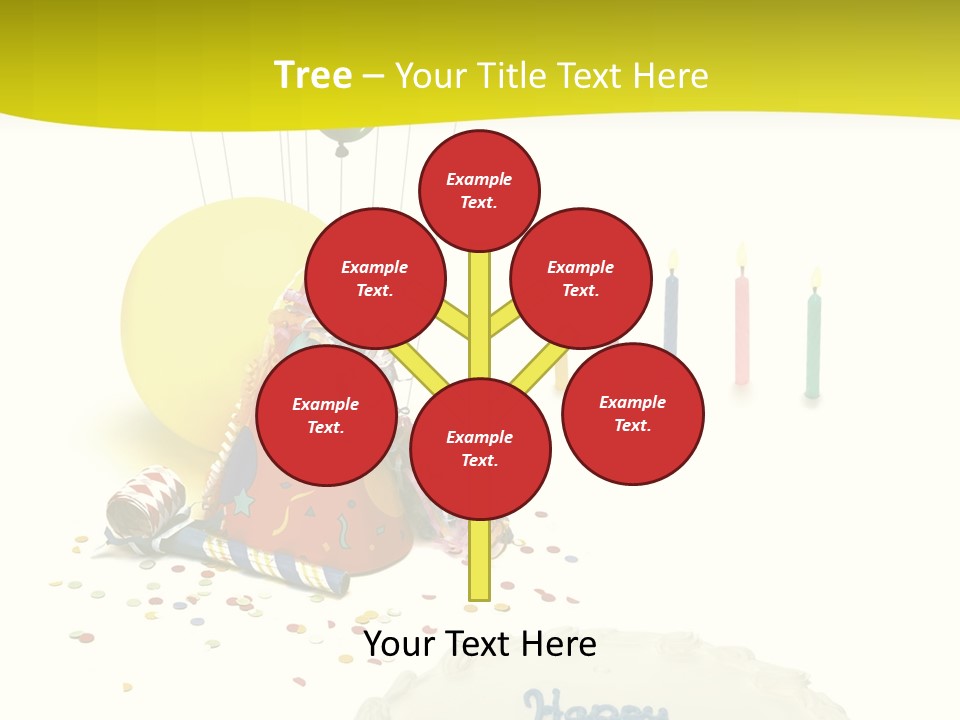 Tree – Your Title Text Here

Example Text.

Example Text.

Example Text.

Example Text.

Example Text.

Example Text.

Your Text Here

Happy